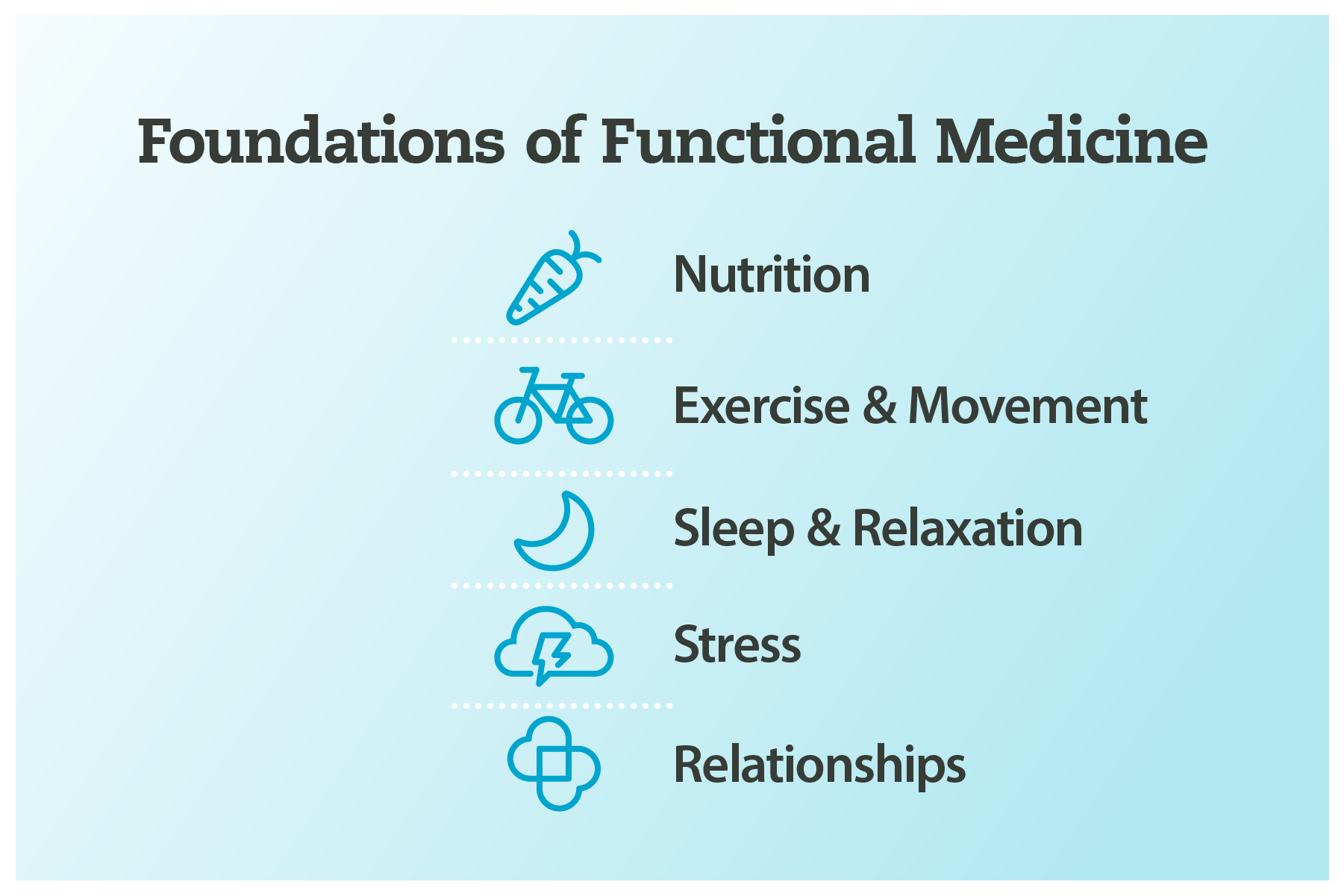 Foundations of Functional Medicine

Nutrition

Exercise & Movement

Sleep & Relaxation

Stress

Relationships